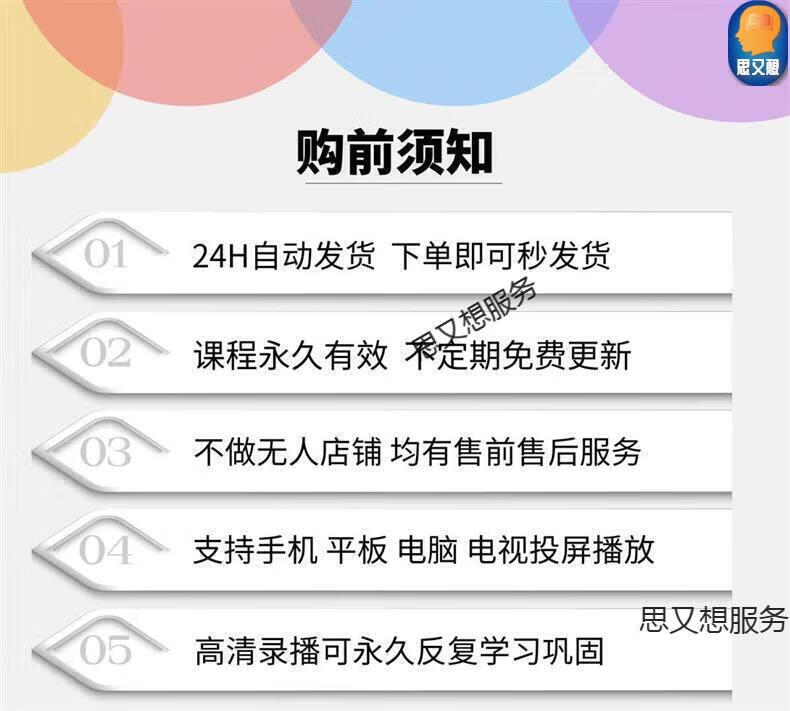 思又想

购前须知

01 24H自动发货 下单即可秒发货

思又想服务

02 课程永久有效 不定期免费更新

03 不做无人店铺 均有售前售后服务

04 支持手机 平板 电脑 电视投屏播放

思又想服务

05 高清录播可永久反复学习巩固